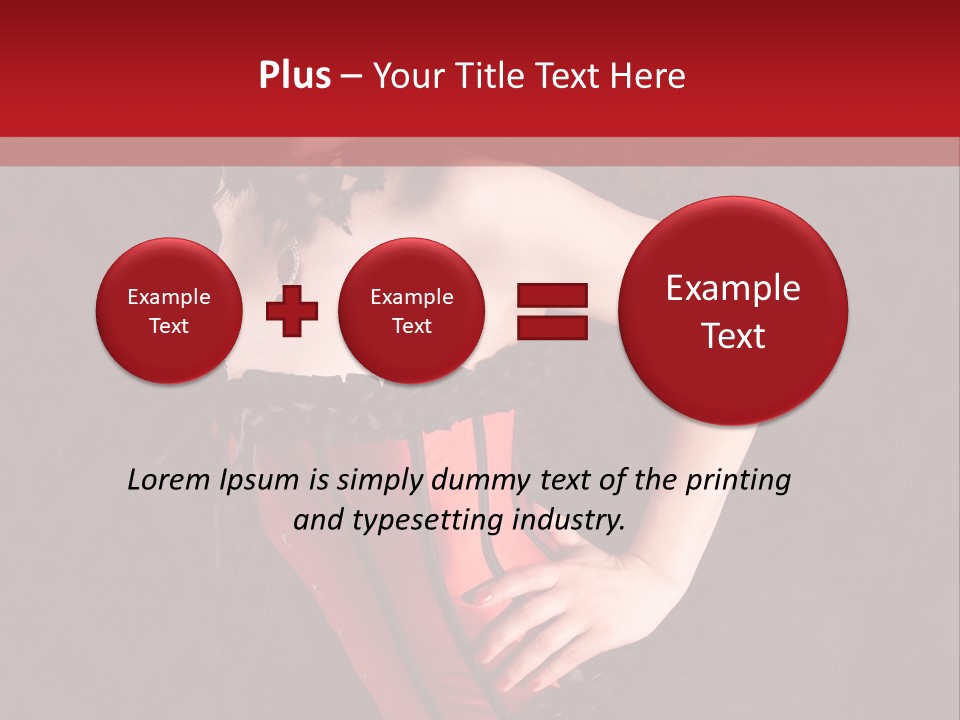 Plus – Your Title Text Here

Example Text

Example Text

Example Text

Lorem Ipsum is simply dummy text of the printing and typesetting industry.